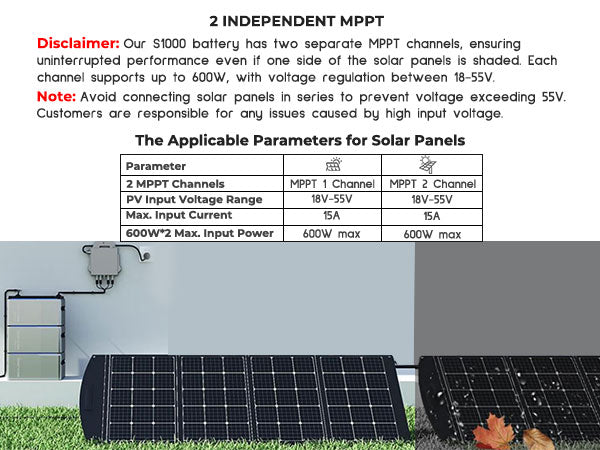 2 INDEPENDENT MPPT

Disclaimer: Our S1000 battery has two separate MPPT channels, ensuring uninterrupted performance even if one side of the solar panels is shaded. Each channel supports up to 600W, with voltage regulation between 18-55V.

Note: Avoid connecting solar panels in series to prevent voltage exceeding 55V. Customers are responsible for any issues caused by high input voltage.

The Applicable Parameters for Solar Panels

| Parameter | | |
|---|---|---|
| 2 MPPT Channels | MPPT 1 Channel | MPPT 2 Channel |
| PV Input Voltage Range | 18V-55V | 18V-55V |
| Max. Input Current | 15A | 15A |
| 600W*2 Max. Input Power | 600W max | 600W max |